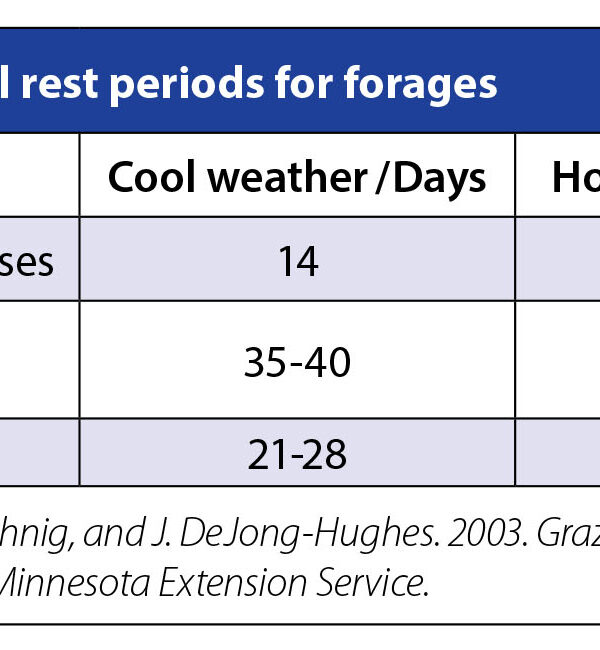 l rest periods for forages

|  | Cool weather /Days | Ho |
|---|---|---|
| ses | 14 |  |
|  | 35-40 |  |
|  | 21-28 |  |

hnig, and J. DeJong-Hughes. 2003. Graz Minnesota Extension Service.